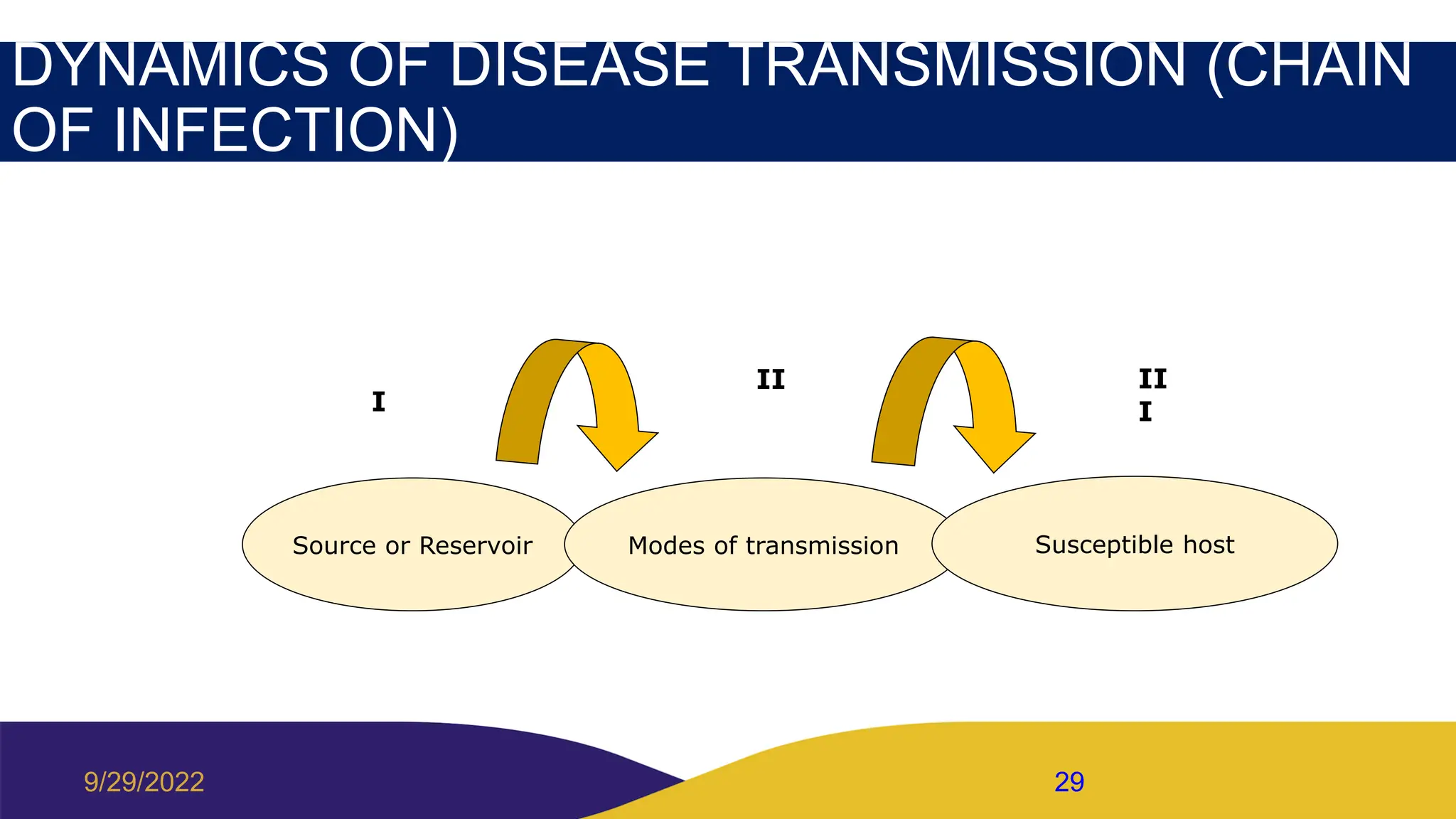 DYNAMICS OF DISEASE TRANSMISSION (CHAIN OF INFECTION)

I

II

II
I

Source or Reservoir

Modes of transmission

Susceptible host

9/29/2022

29